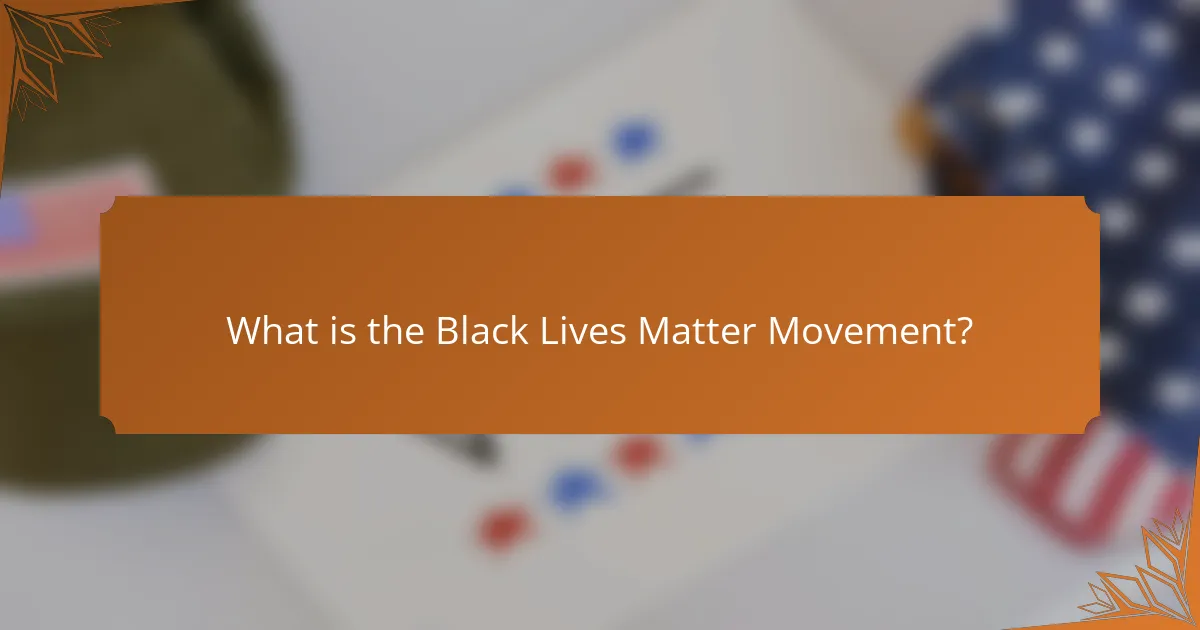 What is the Black Lives Matter Movement?